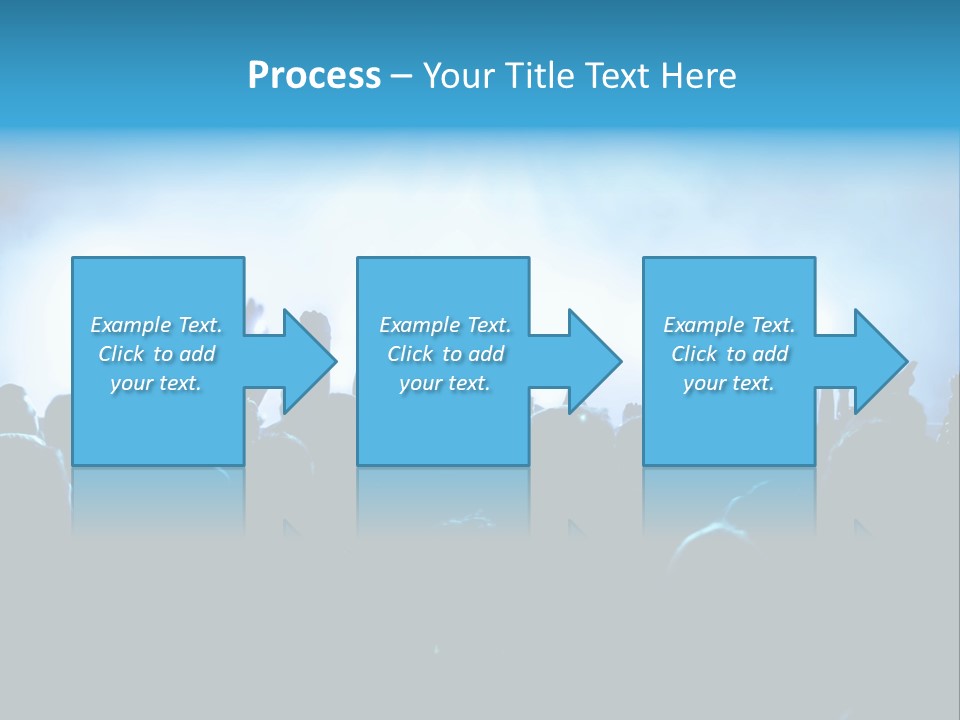 Process – Your Title Text Here

Example Text. Click to add your text.

Example Text. Click to add your text.

Example Text. Click to add your text.